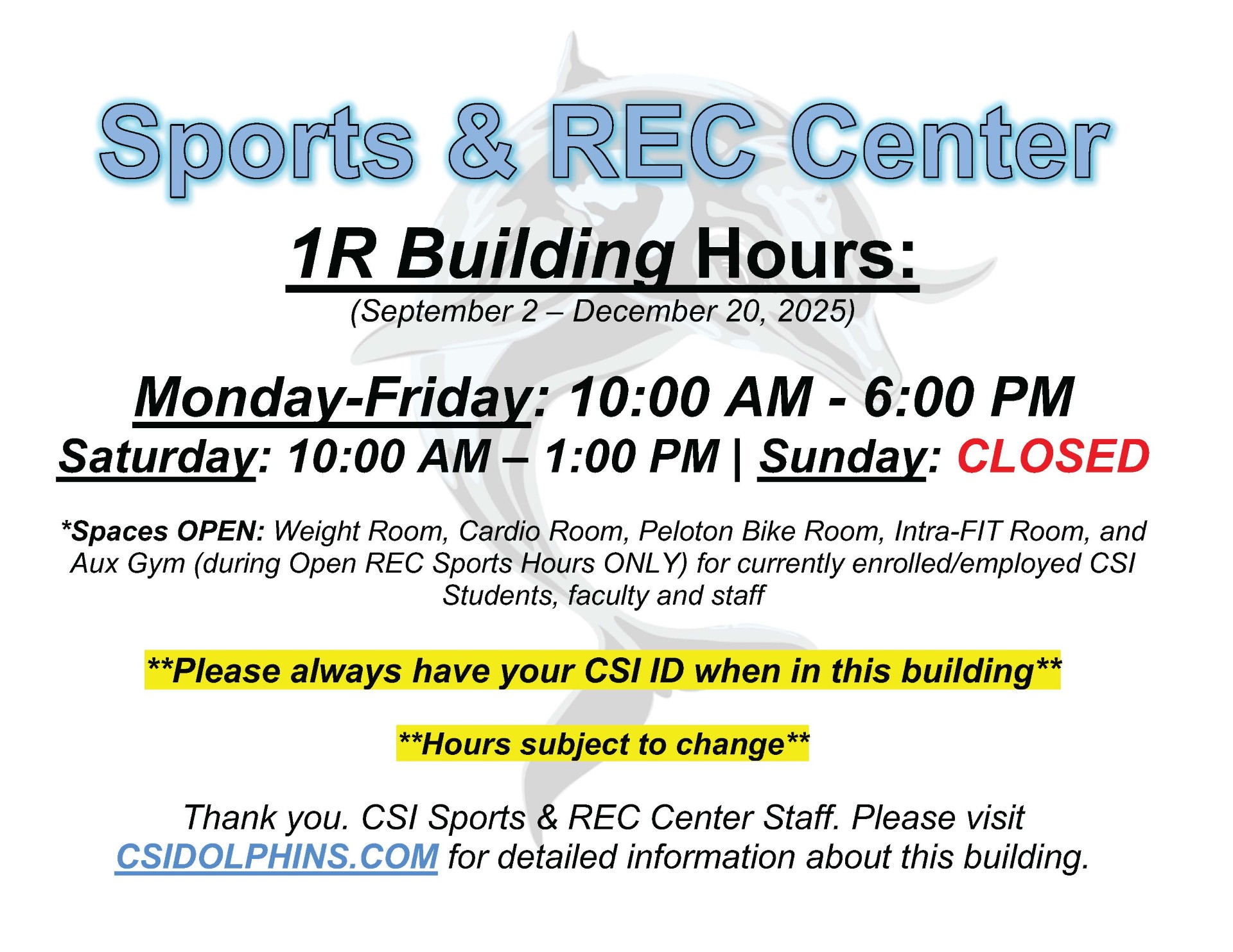 Sports & REC Center

1R Building Hours:

(September 2 – December 20, 2025)

Monday-Friday: 10:00 AM - 6:00 PM

Saturday: 10:00 AM – 1:00 PM | Sunday: CLOSED

*Spaces OPEN: Weight Room, Cardio Room, Peloton Bike Room, Intra-FIT Room, and Aux Gym (during Open REC Sports Hours ONLY) for currently enrolled/employed CSI Students, faculty and staff

**Please always have your CSI ID when in this building**

**Hours subject to change**

Thank you. CSI Sports & REC Center Staff. Please visit CSIDOLPHINS.COM for detailed information about this building.